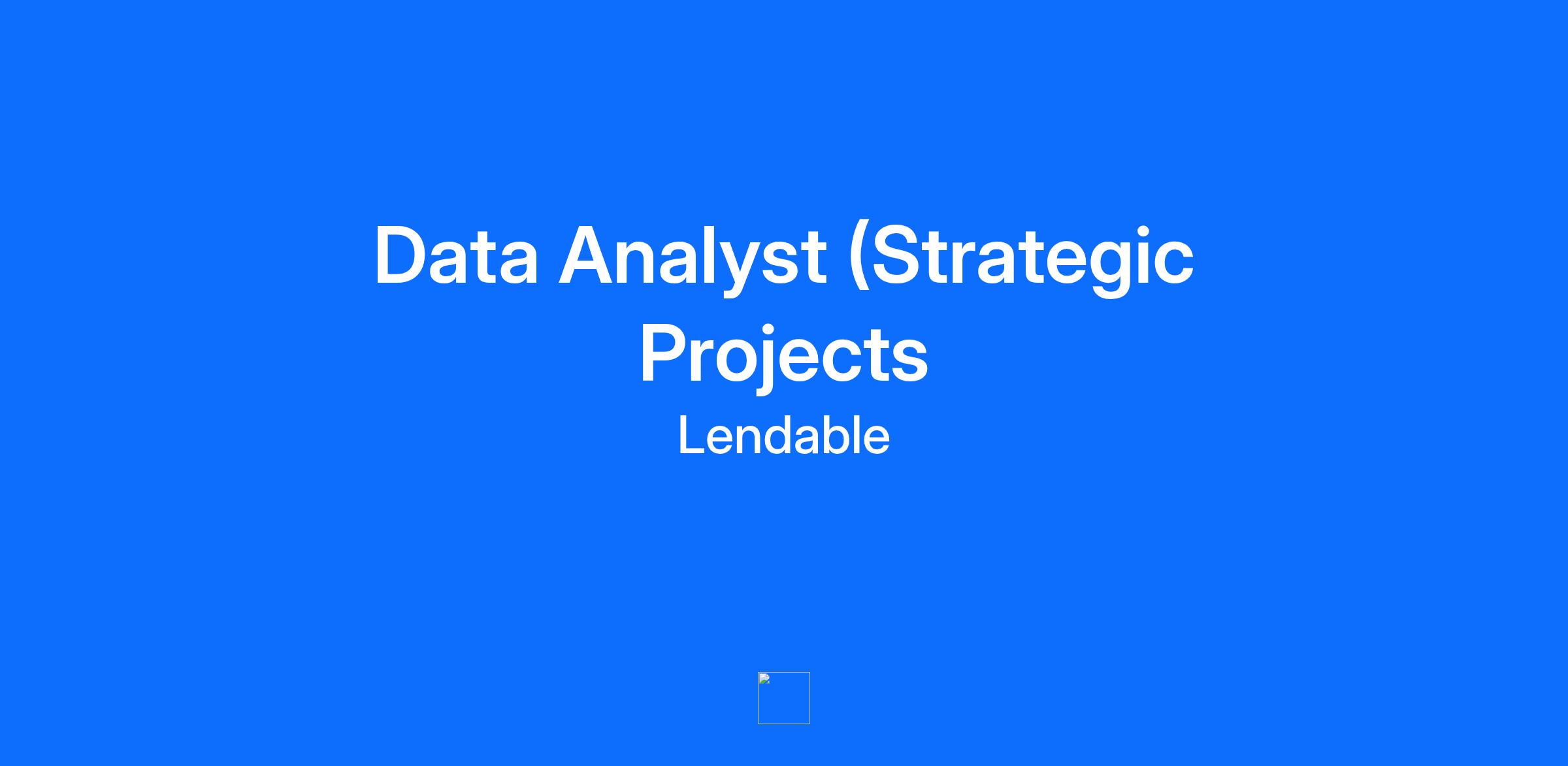 Data Analyst (Strategic Projects

Lendable